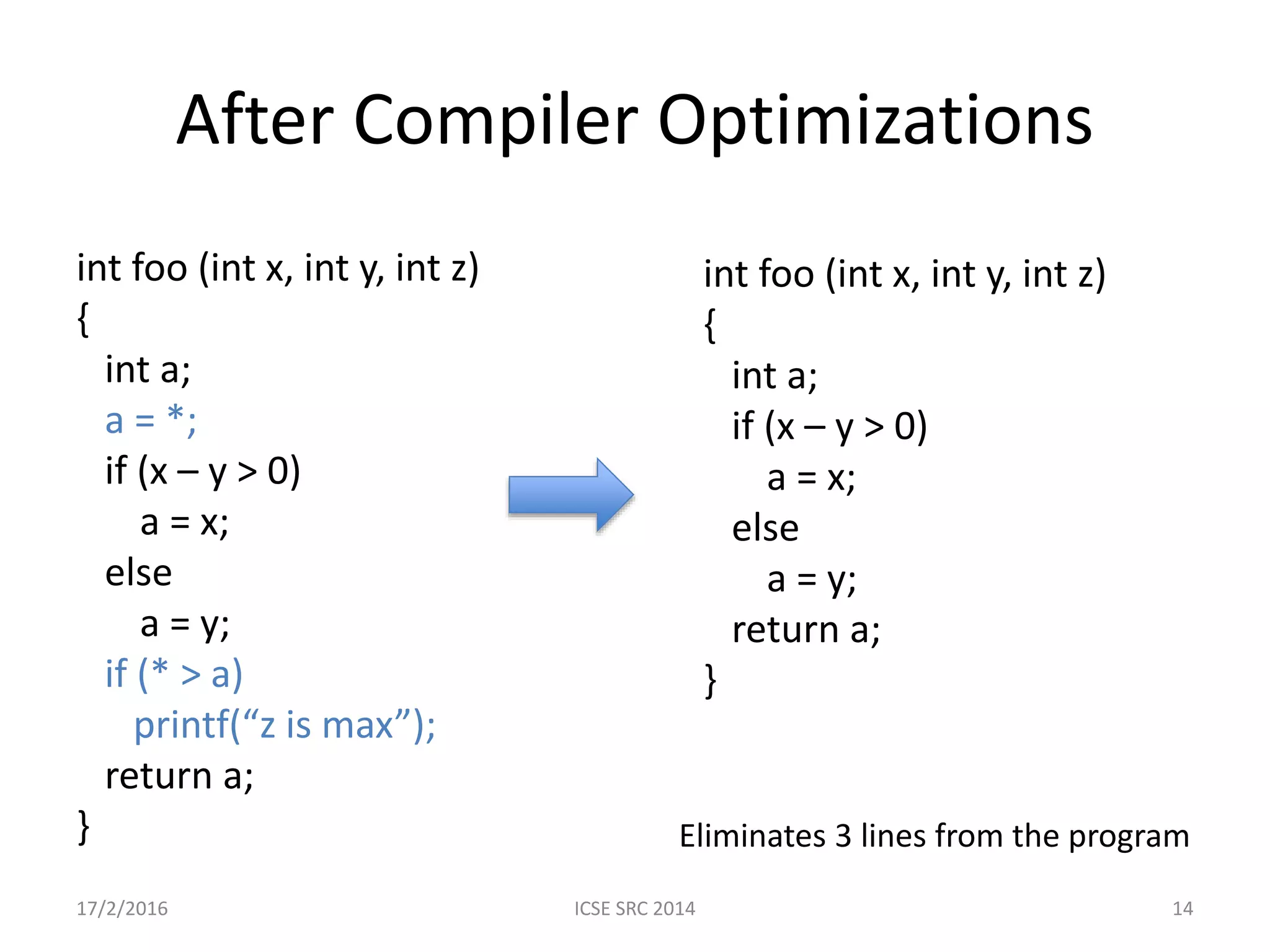 After Compiler Optimizations

int foo (int x, int y, int z)
{
int a;
a = *;
if (x – y > 0)
a = x;
else
a = y;
if (* > a)
printf(“z is max”);
return a;
}

int foo (int x, int y, int z)
{
int a;
if (x – y > 0)
a = x;
else
a = y;
return a;
}

Eliminates 3 lines from the program

17/2/2016

ICSE SRC 2014

14